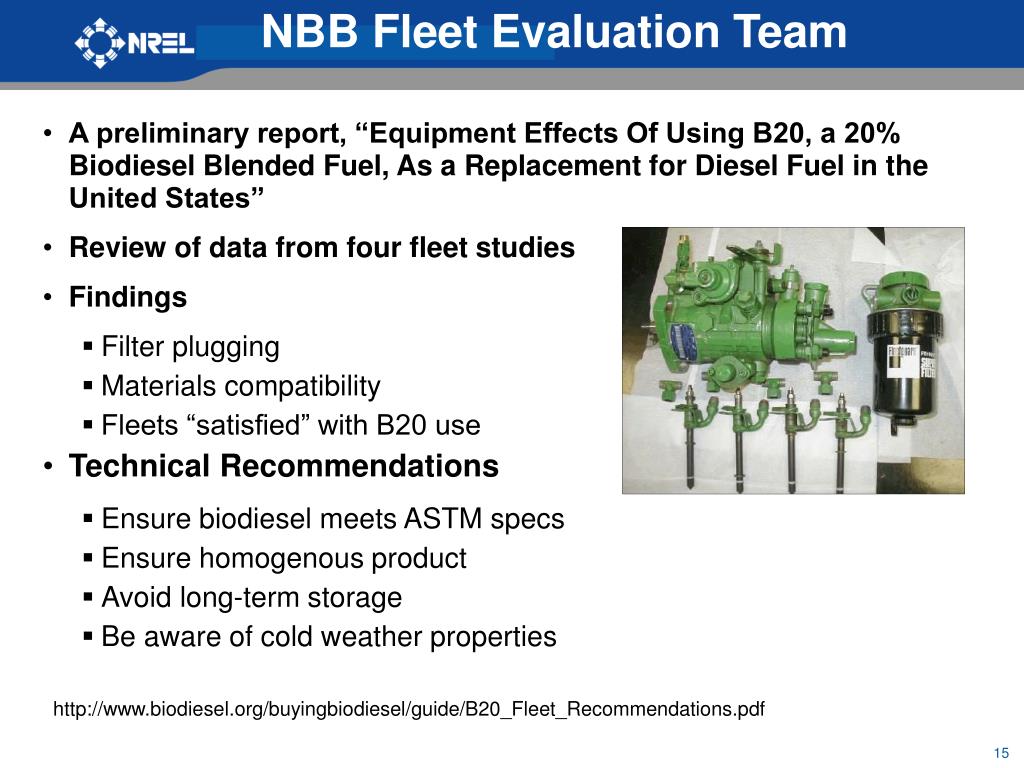 NREL

NBB Fleet Evaluation Team

• A preliminary report, “Equipment Effects Of Using B20, a 20% Biodiesel Blended Fuel, As a Replacement for Diesel Fuel in the United States”

• Review of data from four fleet studies

• Findings

▪ Filter plugging

▪ Materials compatibility

▪ Fleets “satisfied” with B20 use

• Technical Recommendations

▪ Ensure biodiesel meets ASTM specs

▪ Ensure homogenous product

▪ Avoid long-term storage

▪ Be aware of cold weather properties

http://www.biodiesel.org/buyingbiodiesel/guide/B20_Fleet_Recommendations.pdf

15